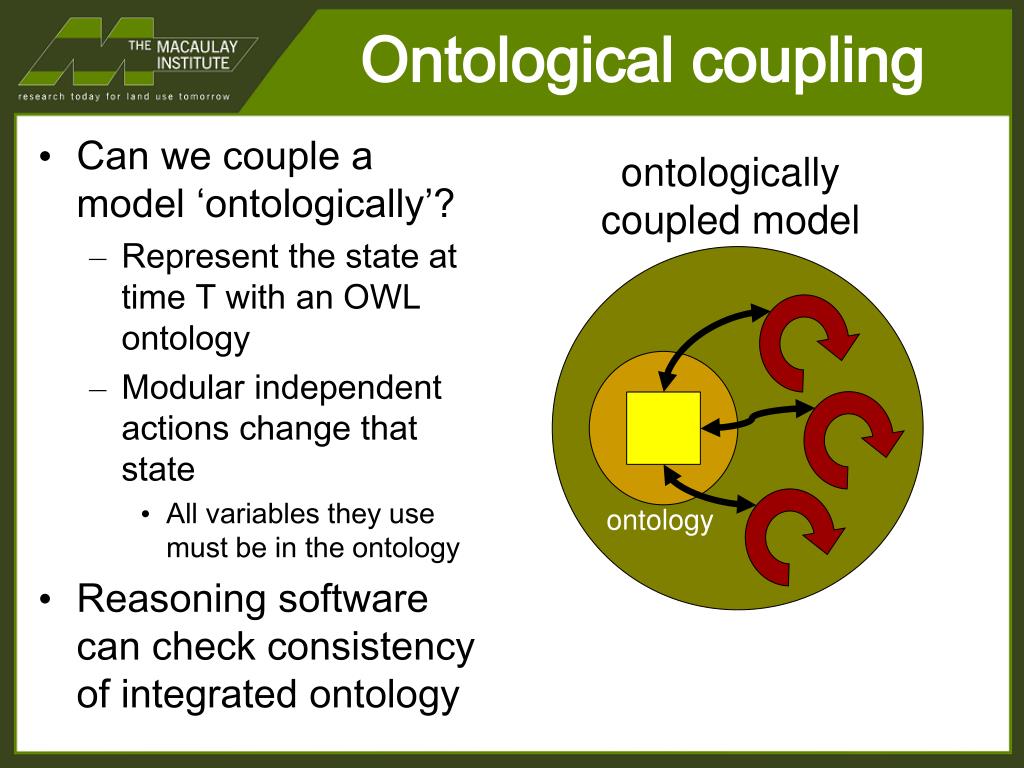 THE MACAULAY INSTITUTE
research today for land use tomorrow

Ontological coupling

• Can we couple a model ‘ontologically’?
– Represent the state at time T with an OWL ontology
– Modular independent actions change that state
• All variables they use must be in the ontology
• Reasoning software can check consistency of integrated ontology

ontologically coupled model

ontology